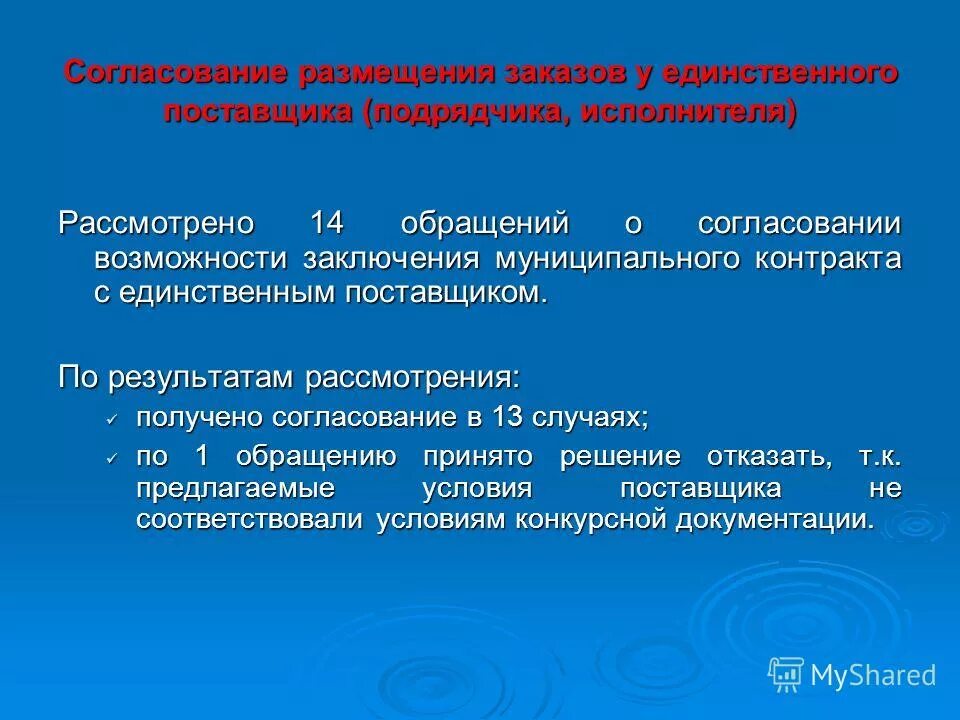 Согласование размещения заказов у единственного поставщика (подрядчика, исполнителя)

Рассмотрено 14 обращений о согласовании возможности заключения муниципального контракта с единственным поставщиком.

По результатам рассмотрения:
✓ получено согласование в 13 случаях;
✓ по 1 обращению принято решение отказать, т.к. предлагаемые условия поставщика не соответствовали условиям конкурсной документации.

MyShared